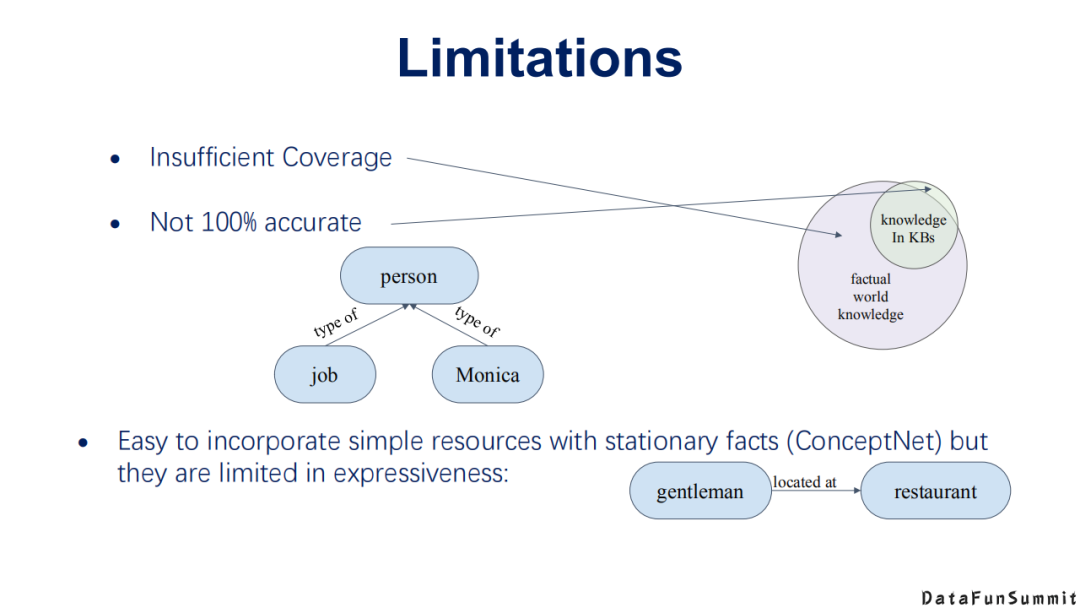 Limitations

• Insufficient Coverage

• Not 100% accurate

knowledge In KBs

factual world knowledge

person

type of

type of

job

Monica

• Easy to incorporate simple resources with stationary facts (ConceptNet) but they are limited in expressiveness:

gentleman

located at

restaurant

DataFunSummit